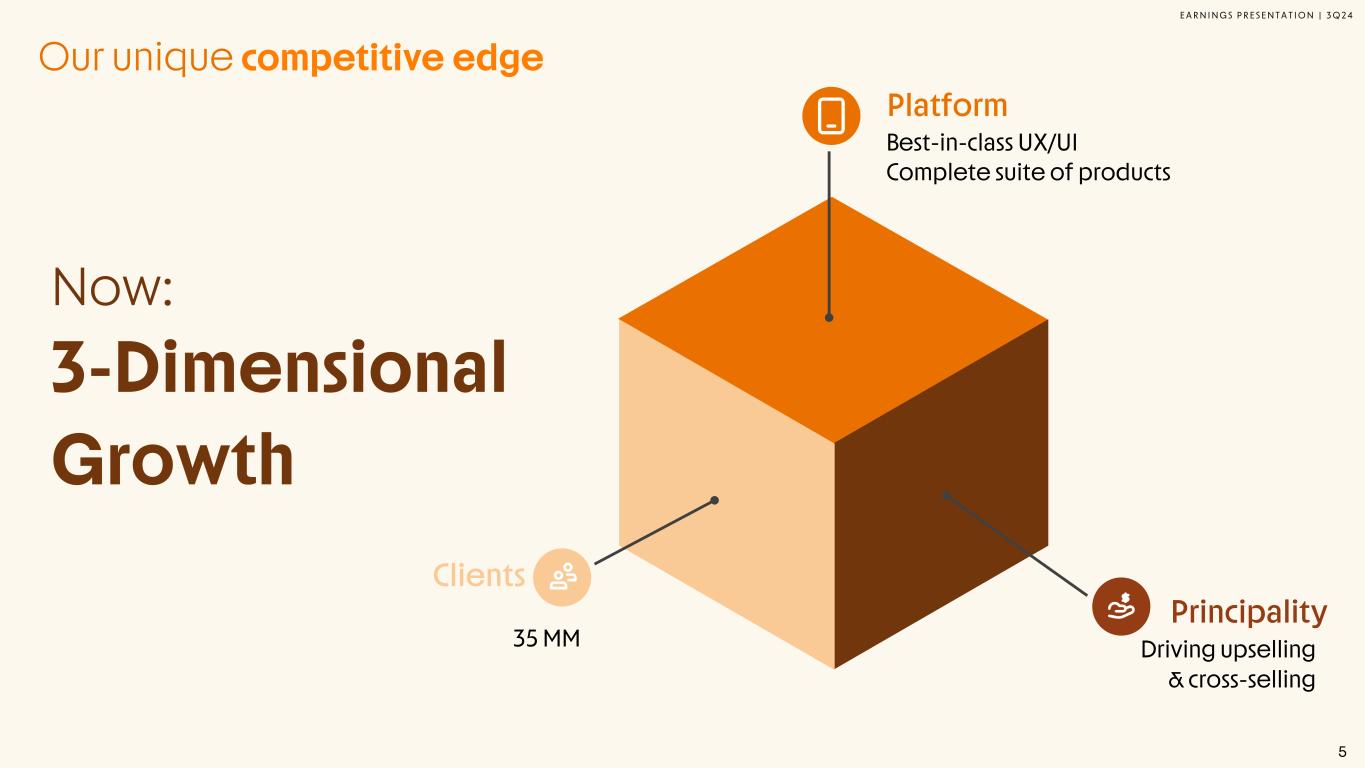 EARNINGS PRESENTATION | 3Q24

Our unique competitive edge

Now:
3-Dimensional Growth

Platform
Best-in-class UX/UI
Complete suite of products

Clients
35 MM

Principality
Driving upselling & cross-selling

5